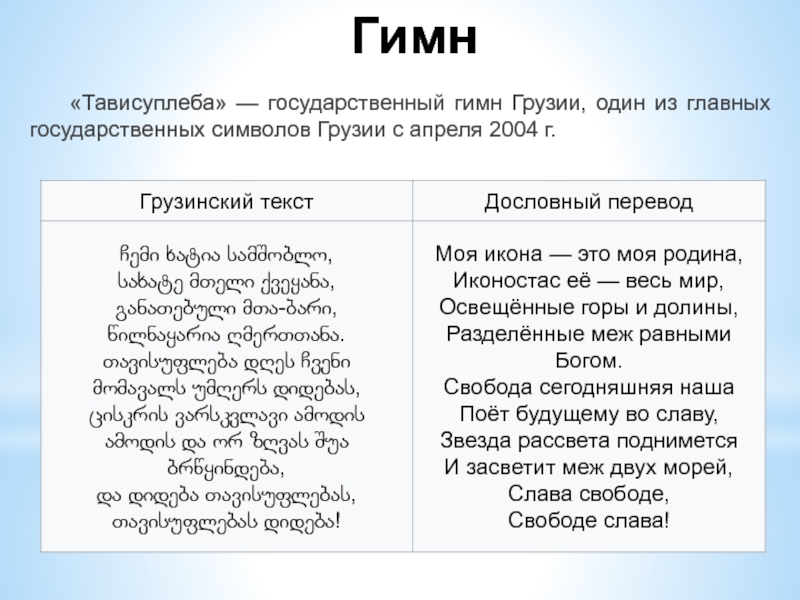 Гимн

«Тависуплеба» — государственный гимн Грузии, один из главных государственных символов Грузии с апреля 2004 г.

| Грузинский текст | Дословный перевод |
|---|---|
| ჩემი ხატია სამშობლო, სახატე მთელი ქვეყანა, განათებული მთა-ბარი, წილნაყარია ღმერთთანა. თავისუფლება დღეს ჩვენი მომავალს უმღერს დიდებას, ცისკრის ვარსკვლავი ამოდის ამოდის და ორ ზღვას შუა ბრწყინდება, და დიდება თავისუფლებას, თავისუფლებას დიდება! | Моя икона — это моя родина, Иконостас её — весь мир, Освещённые горы и долины, Разделённые меж равными Богом. Свобода сегодняшняя наша Поёт будущему во славу, Звезда рассвета поднимется И засветит меж двух морей, Слава свободе, Свободе слава! |